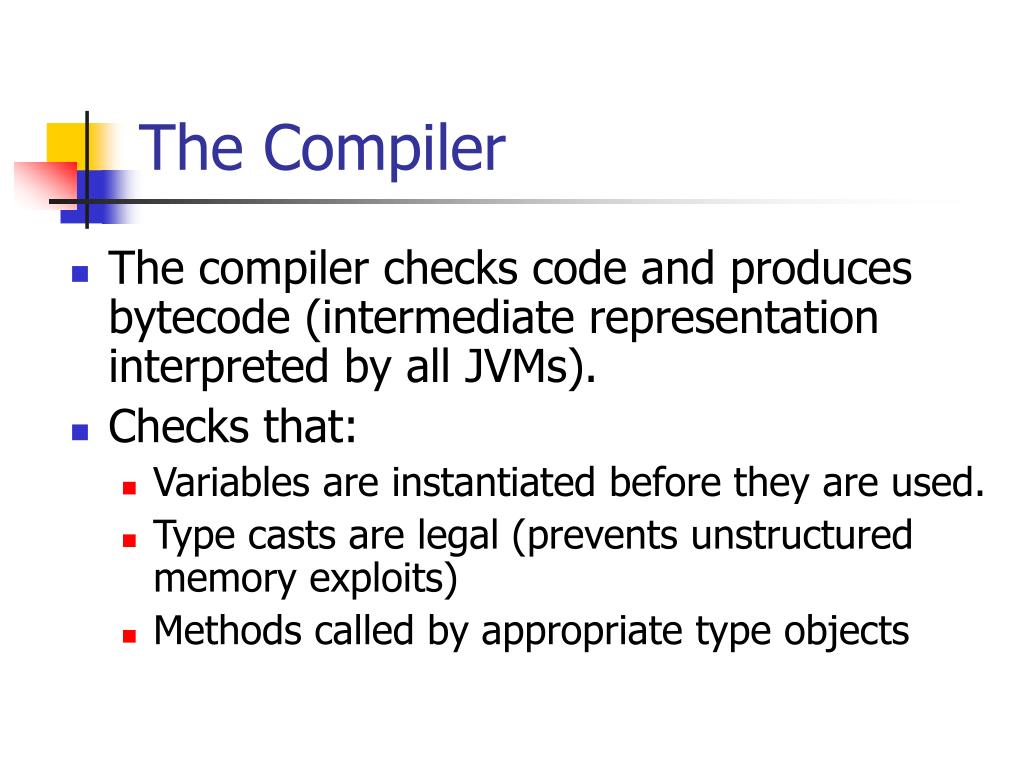 The Compiler

- The compiler checks code and produces bytecode (intermediate representation interpreted by all JVMs).
- Checks that:
  - Variables are instantiated before they are used.
  - Type casts are legal (prevents unstructured memory exploits)
  - Methods called by appropriate type objects